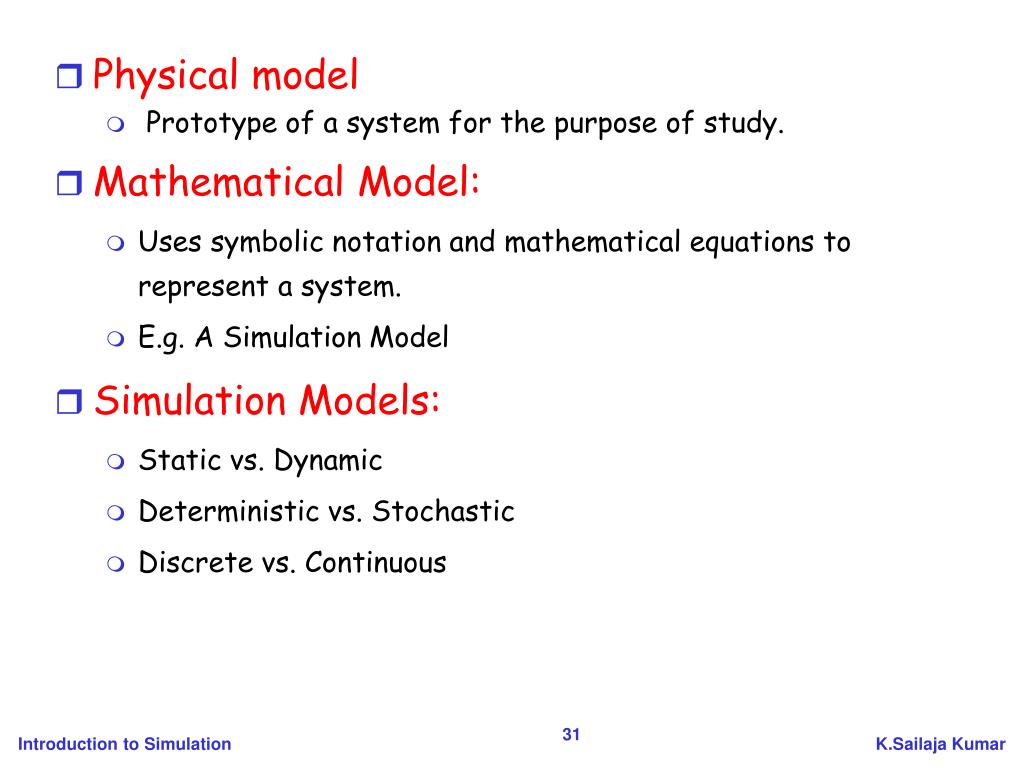 Physical model

Prototype of a system for the purpose of study.

Mathematical Model:

Uses symbolic notation and mathematical equations to represent a system.

E.g. A Simulation Model

Simulation Models:

Static vs. Dynamic

Deterministic vs. Stochastic

Discrete vs. Continuous

Introduction to Simulation

31

K.Sailaja Kumar